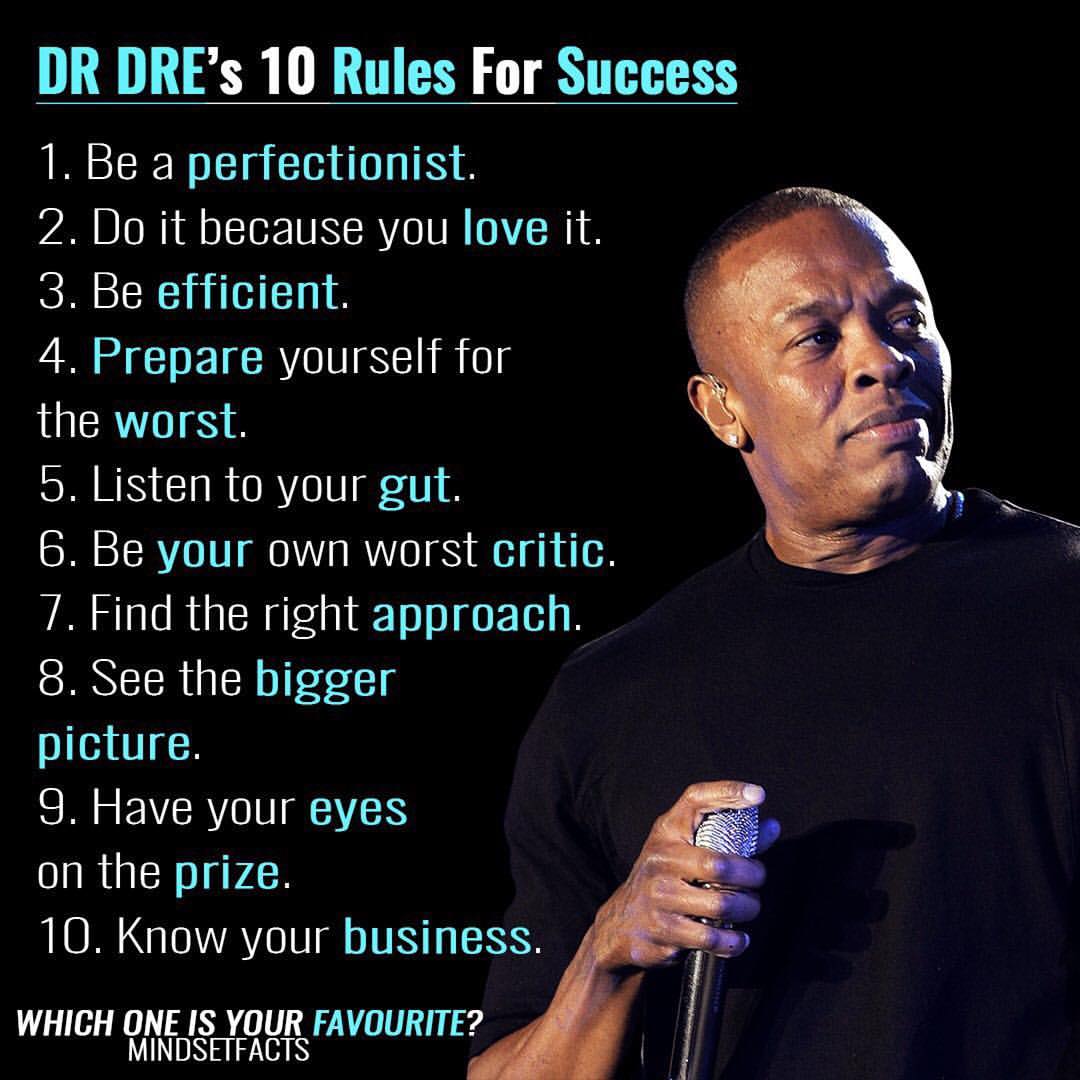 DR DRE's 10 Rules For Success

1. Be a perfectionist.
2. Do it because you love it.
3. Be efficient.
4. Prepare yourself for the worst.
5. Listen to your gut.
6. Be your own worst critic.
7. Find the right approach.
8. See the bigger picture.
9. Have your eyes on the prize.
10. Know your business.

WHICH ONE IS YOUR FAVOURITE?
MINDSETFACTS